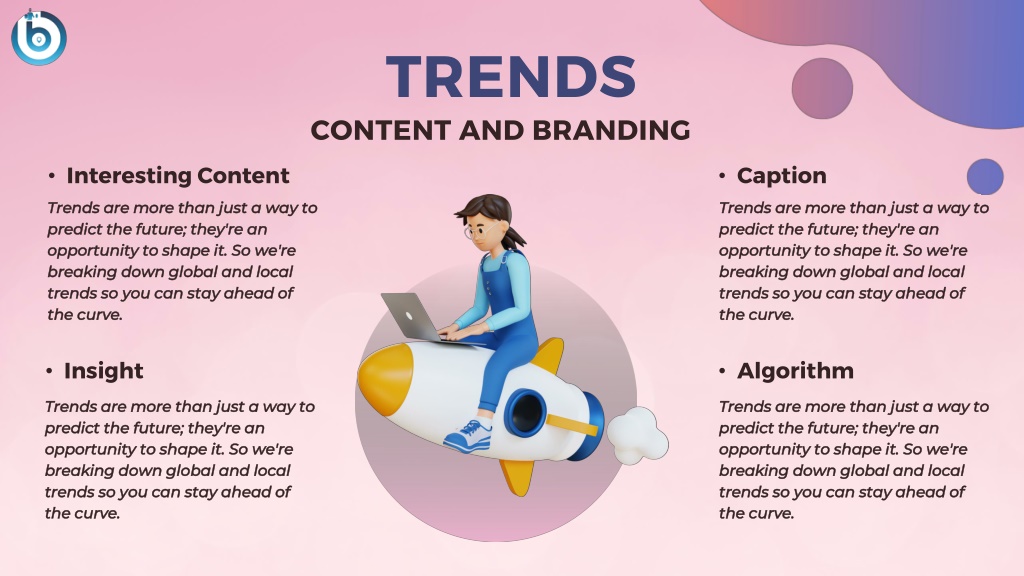 TRENDS
CONTENT AND BRANDING

• Interesting Content
Trends are more than just a way to predict the future; they're an opportunity to shape it. So we're breaking down global and local trends so you can stay ahead of the curve.

• Insight
Trends are more than just a way to predict the future; they're an opportunity to shape it. So we're breaking down global and local trends so you can stay ahead of the curve.

• Caption
Trends are more than just a way to predict the future; they're an opportunity to shape it. So we're breaking down global and local trends so you can stay ahead of the curve.

• Algorithm
Trends are more than just a way to predict the future; they're an opportunity to shape it. So we're breaking down global and local trends so you can stay ahead of the curve.